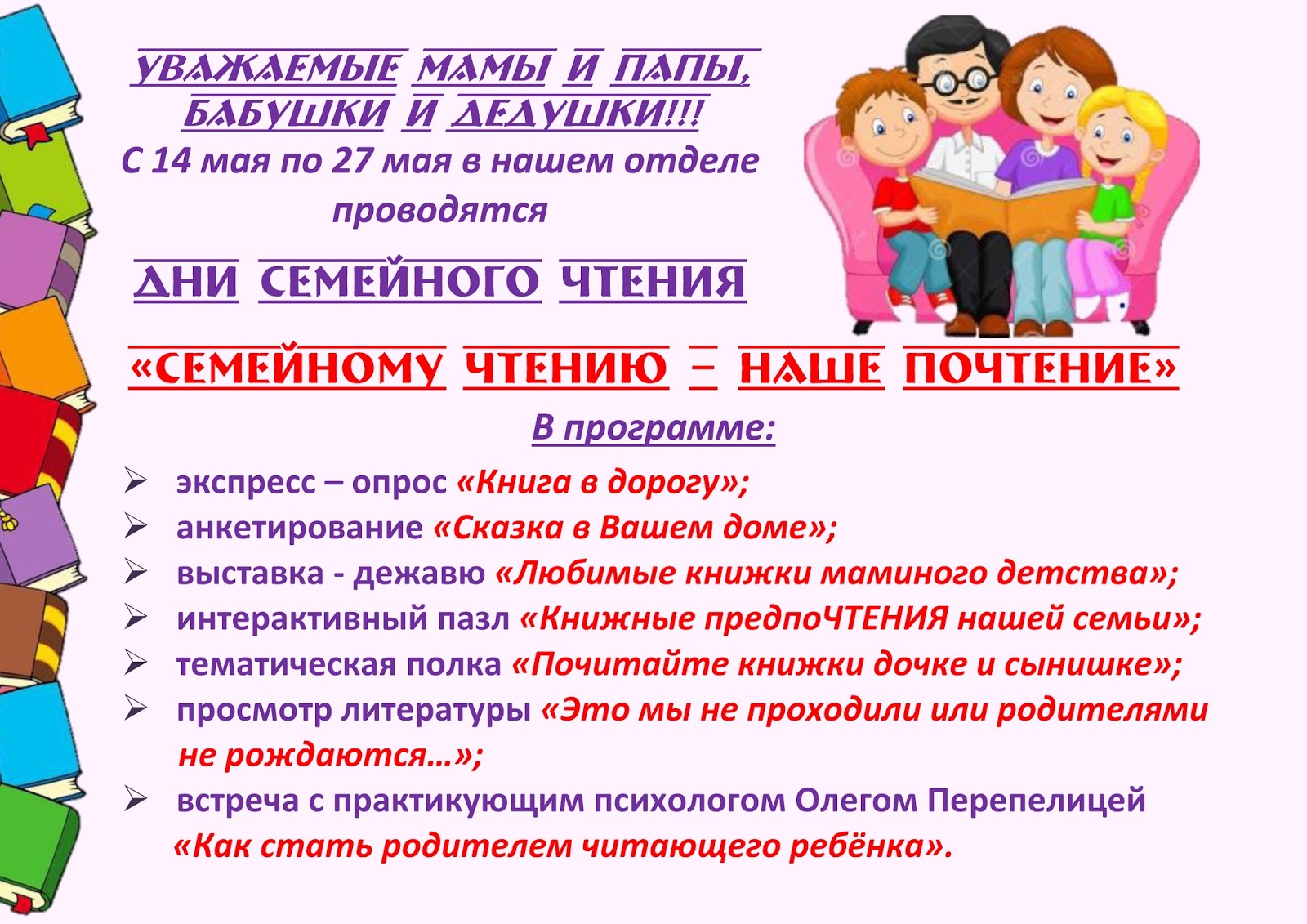 УВАЖАЕМЫЕ МАМЫ И ПАПЫ, БАБУШКИ И ДЕДУШКИ!!!
С 14 мая по 27 мая в нашем отделе проводятся

ДНИ СЕМЕЙНОГО ЧТЕНИЯ

«СЕМЕЙНОМУ ЧТЕНИЮ – НАШЕ ПОЧТЕНИЕ»

В программе:

➢ экспресс – опрос «Книга в дорогу»;
➢ анкетирование «Сказка в Вашем доме»;
➢ выставка - дежавю «Любимые книжки маминого детства»;
➢ интерактивный пазл «Книжные предпоЧТЕНИЯ нашей семьи»;
➢ тематическая полка «Почитайте книжки дочке и сынишке»;
➢ просмотр литературы «Это мы не проходили или родителями не рождаются…»;
➢ встреча с практикующим психологом Олегом Перепелицей «Как стать родителем читающего ребёнка».